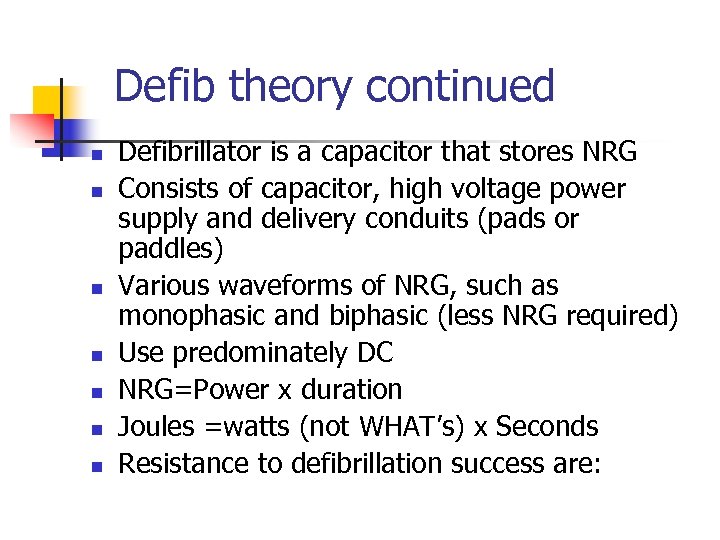 Defib theory continued

- Defibrillator is a capacitor that stores NRG
- Consists of capacitor, high voltage power supply and delivery conduits (pads or paddles)
- Various waveforms of NRG, such as monophasic and biphasic (less NRG required)
- Use predominately DC
- NRG=Power x duration
- Joules =watts (not WHAT's) x Seconds
- Resistance to defibrillation success are: